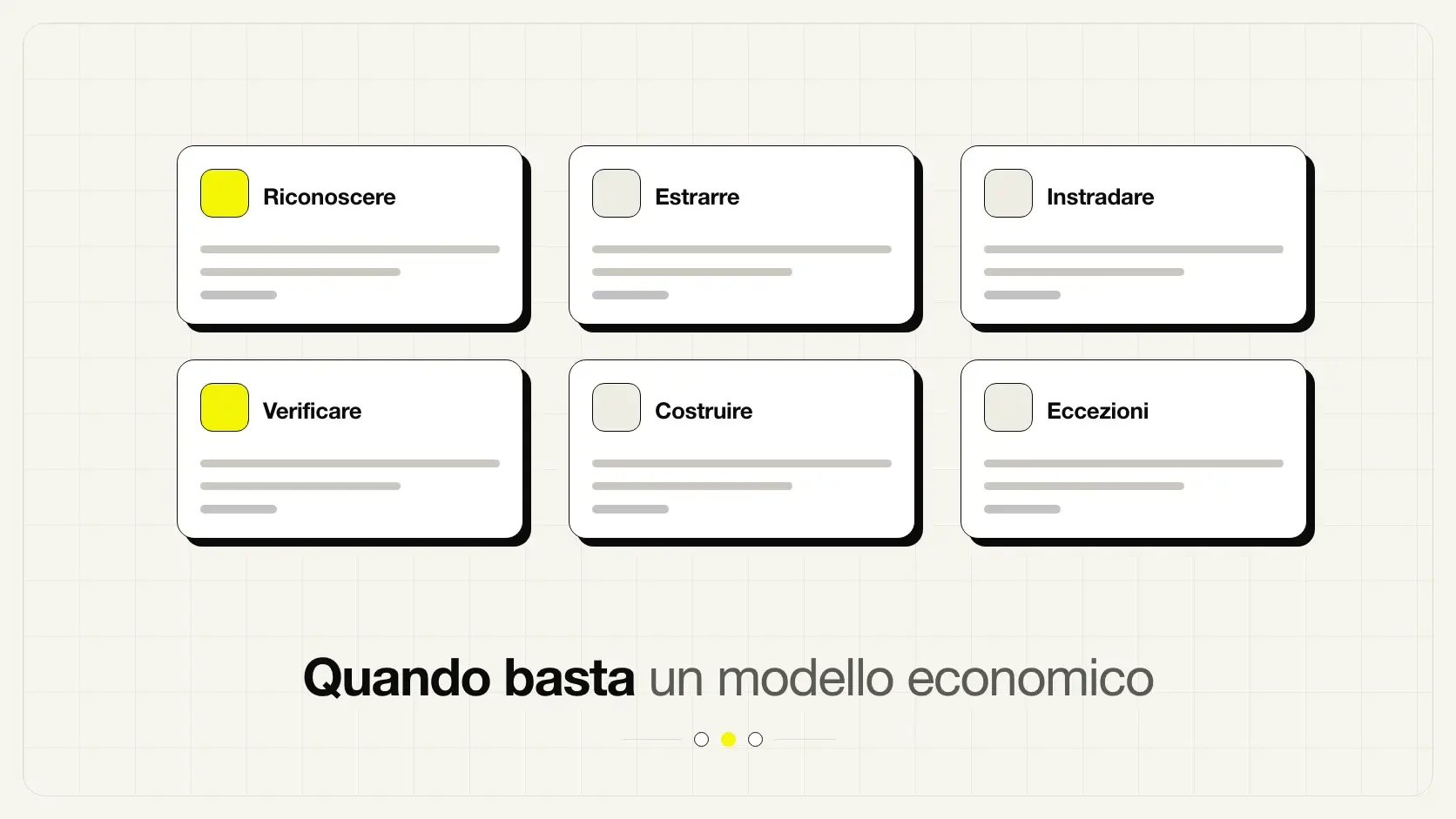 Riconoscere

Estrarre

Instradare

Verificare

Costruire

Eccezioni

Quando basta un modello economico